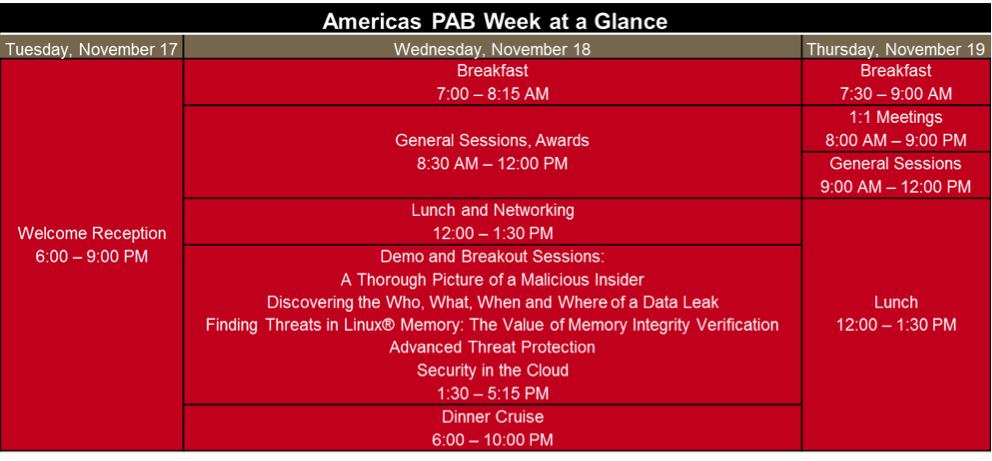 Americas PAB Week at a Glance

| Tuesday, November 17 | Wednesday, November 18 | Thursday, November 19 |
|---|---|---|
| Welcome Reception 6:00 – 9:00 PM | Breakfast 7:00 – 8:15 AM | Breakfast 7:30 – 9:00 AM |
| | General Sessions, Awards 8:30 AM – 12:00 PM | 1:1 Meetings 8:00 AM – 9:00 PM |
| | | General Sessions 9:00 AM – 12:00 PM |
| | Lunch and Networking 12:00 – 1:30 PM | Lunch 12:00 – 1:30 PM |
| | Demo and Breakout Sessions: A Thorough Picture of a Malicious Insider Discovering the Who, What, When and Where of a Data Leak Finding Threats in Linux® Memory: The Value of Memory Integrity Verification Advanced Threat Protection Security in the Cloud 1:30 – 5:15 PM | |
| | Dinner Cruise 6:00 – 10:00 PM | |